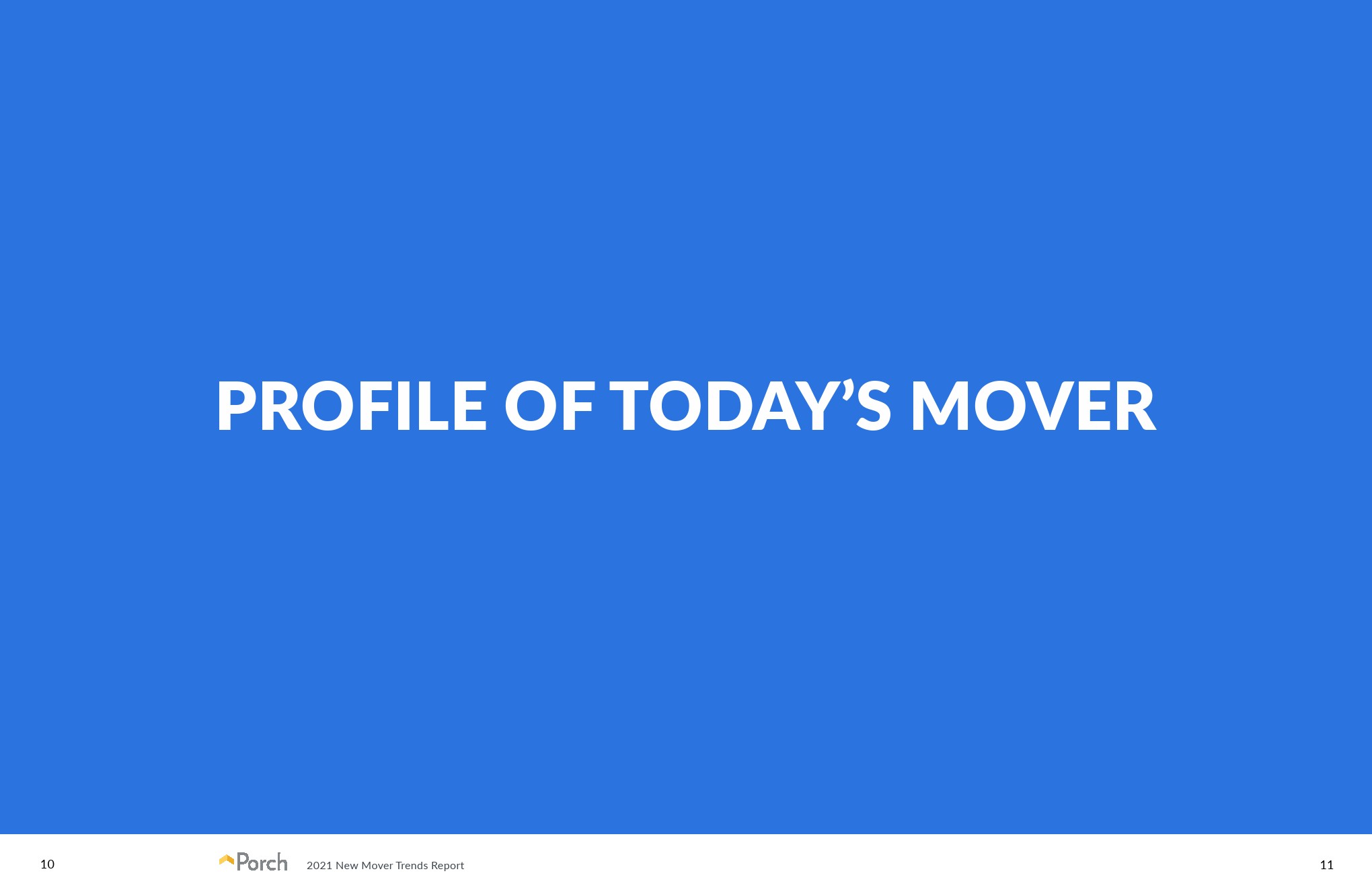 PROFILE OF TODAY’S MOVER

10 Porch 2021 New Mover Trends Report 11